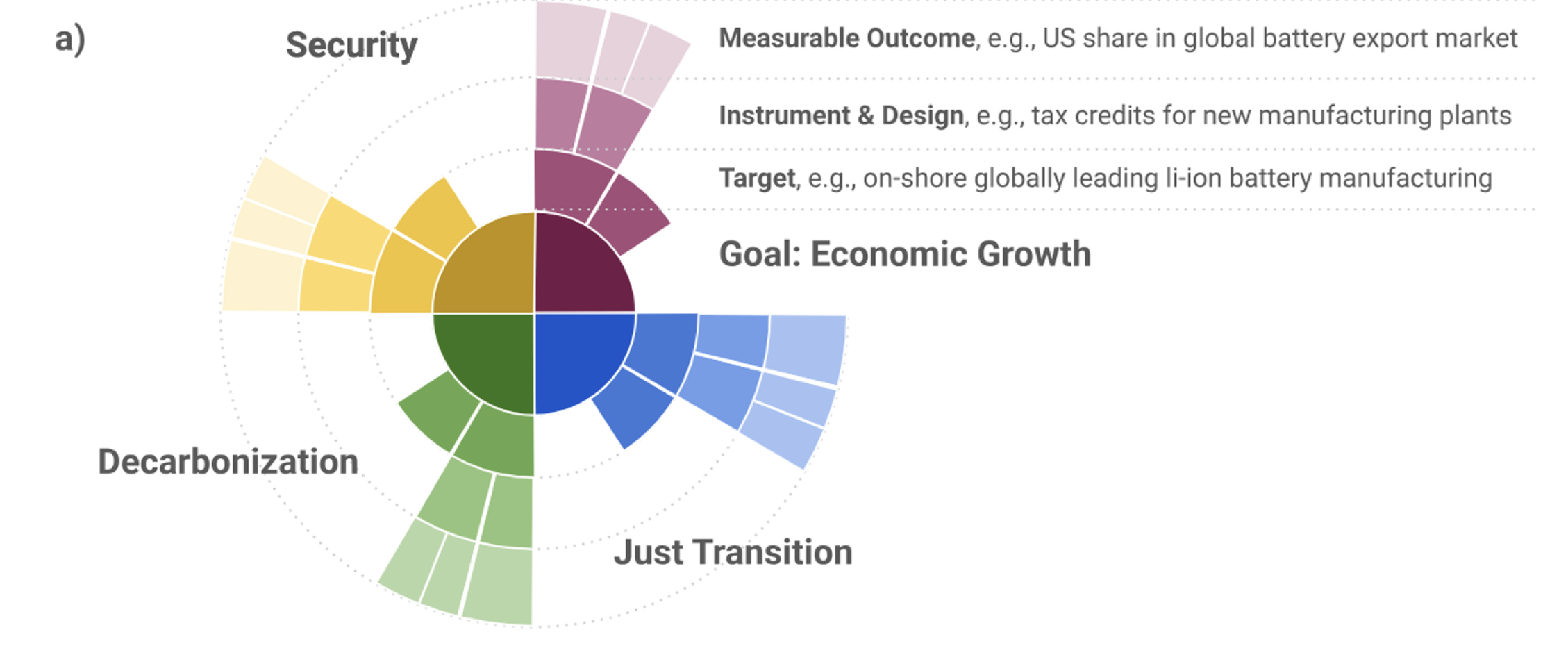 a)

Security

Measurable Outcome, e.g., US share in global battery export market

Instrument & Design, e.g., tax credits for new manufacturing plants

Target, e.g., on-shore globally leading li-ion battery manufacturing

Goal: Economic Growth

Decarbonization

Just Transition